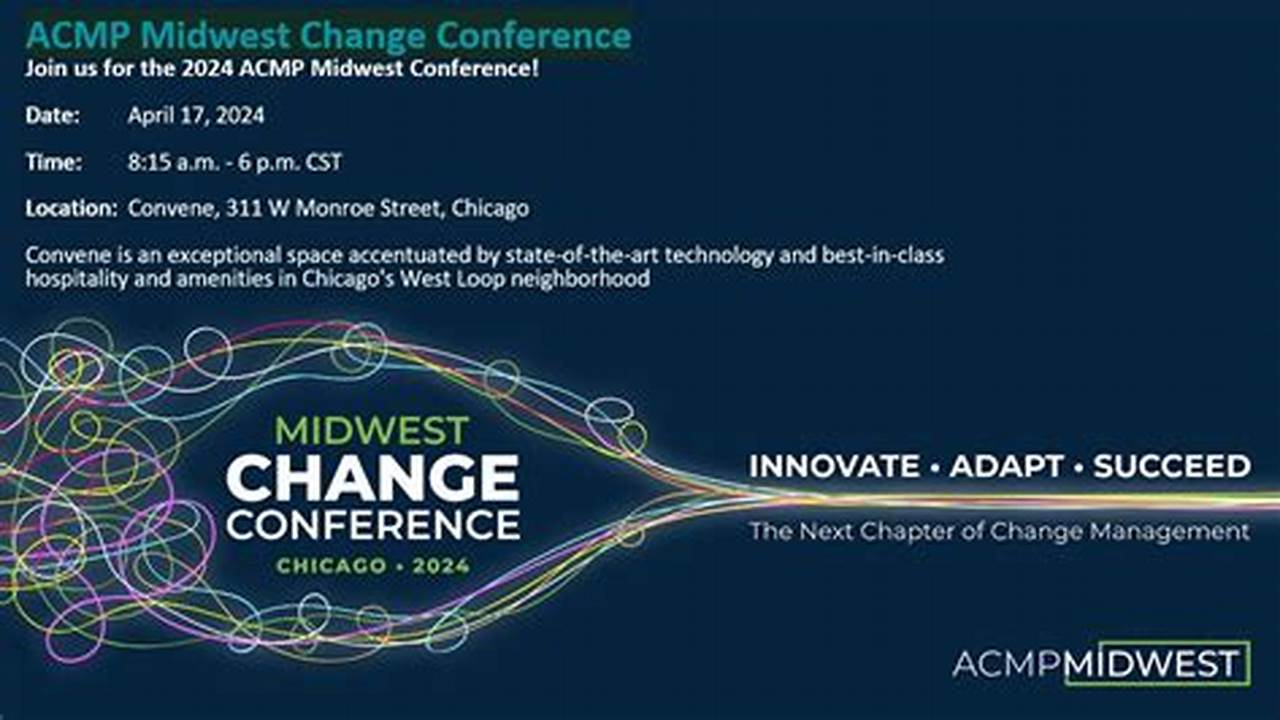 ACMP Midwest Change Conference
Join us for the 2024 ACMP Midwest Conference!

Date: April 17, 2024

Time: 8:15 a.m. - 6 p.m. CST

Location: Convene, 311 W Monroe Street, Chicago

Convene is an exceptional space accentuated by state-of-the-art technology and best-in-class hospitality and amenities in Chicago's West Loop neighborhood

MIDWEST
CHANGE
CONFERENCE
CHICAGO • 2024

INNOVATE • ADAPT • SUCCEED

The Next Chapter of Change Management

ACMPMIDWEST